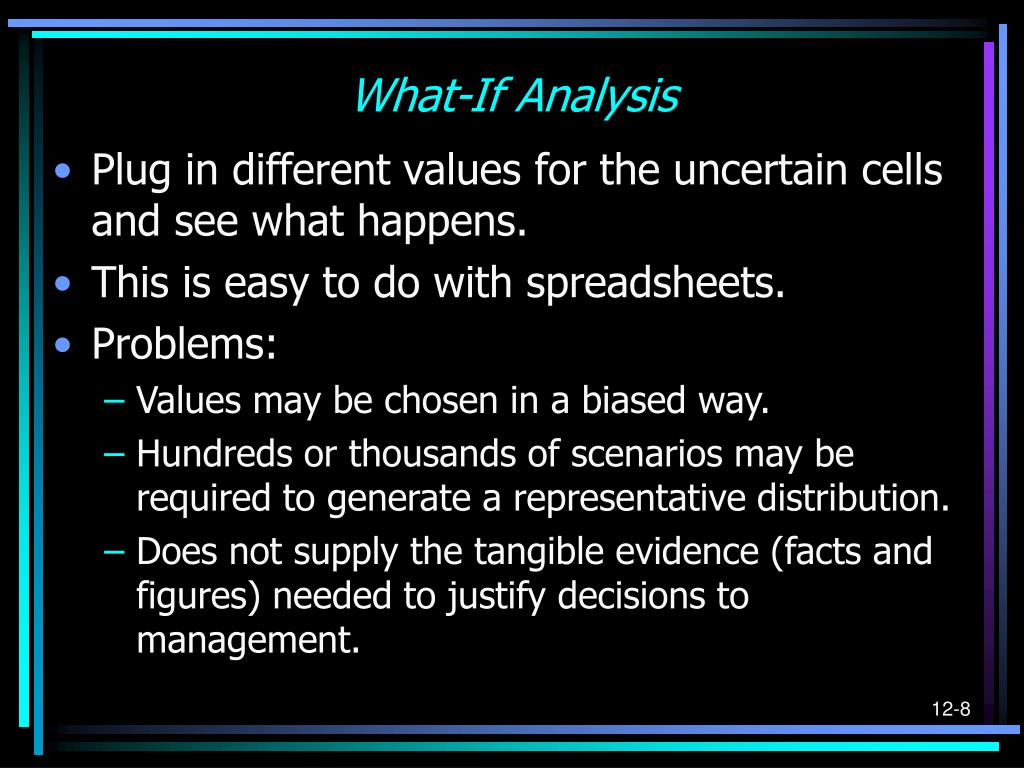 What-If Analysis

• Plug in different values for the uncertain cells and see what happens.
• This is easy to do with spreadsheets.
• Problems:
– Values may be chosen in a biased way.
– Hundreds or thousands of scenarios may be required to generate a representative distribution.
– Does not supply the tangible evidence (facts and figures) needed to justify decisions to management.

12-8